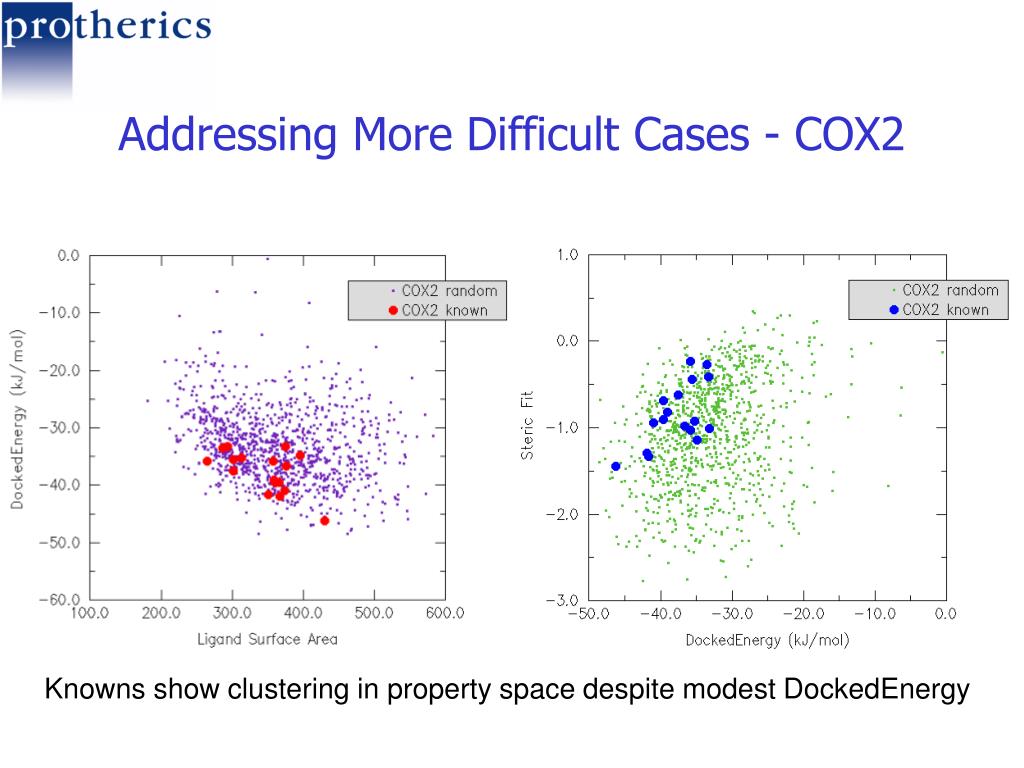 protherics

Addressing More Difficult Cases - COX2

0.0
−10.0
−20.0
−30.0
−40.0
−50.0
−60.0
DockedEnergy (kJ/mol)
100.0 200.0 300.0 400.0 500.0 600.0
Ligand Surface Area
COX2 random
COX2 known

1.0
0.0
−1.0
−2.0
−3.0
Steric Fit
−50.0 −40.0 −30.0 −20.0 −10.0 0.0
DockedEnergy (kJ/mol)
COX2 random
COX2 known

Knowns show clustering in property space despite modest DockedEnergy